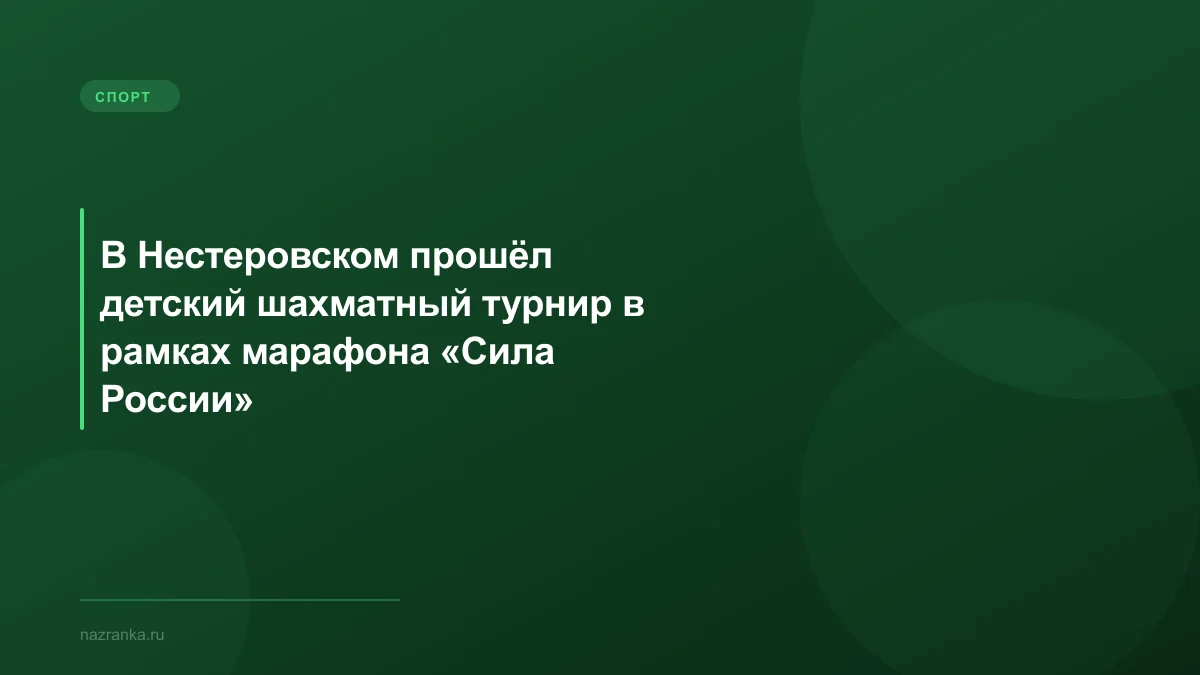 СПОРТ

В Нестеровском прошёл детский шахматный турнир в рамках марафона «Сила России»

nazranka.ru